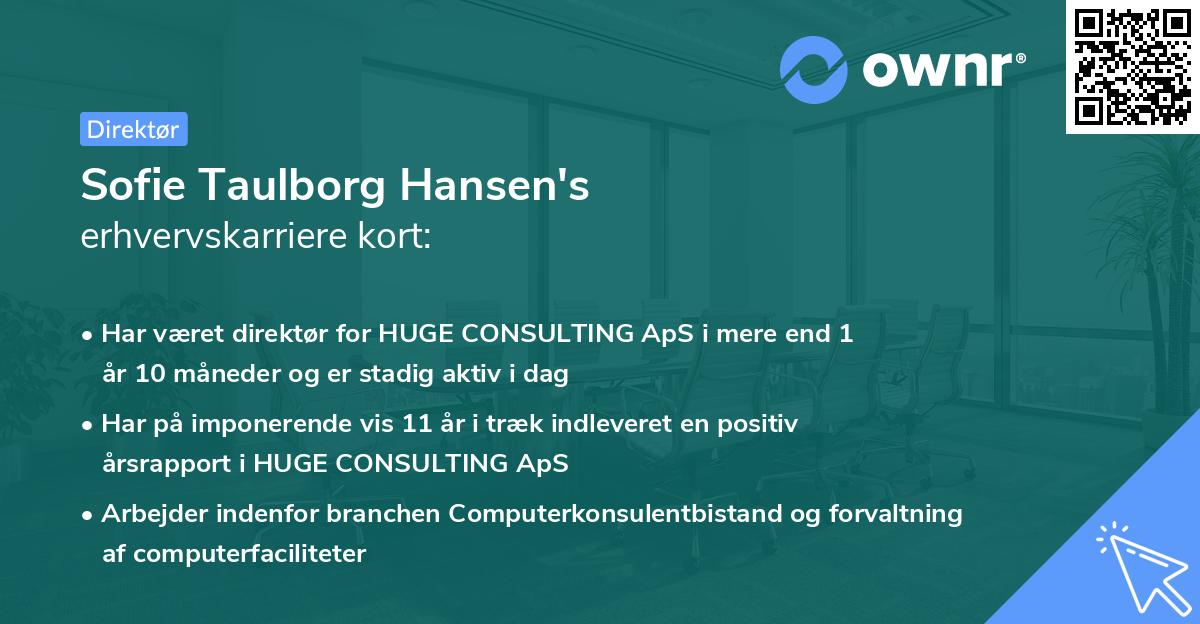 ownr®

Direktør

Sofie Taulborg Hansen's
erhvervskarriere kort:

• Har været direktør for HUGE CONSULTING ApS i mere end 1 år 10 måneder og er stadig aktiv i dag

• Har på imponerende vis 11 år i træk indleveret en positiv årsrapport i HUGE CONSULTING ApS

• Arbejder indenfor branchen Computerkonsulentbistand og forvaltning af computerfaciliteter